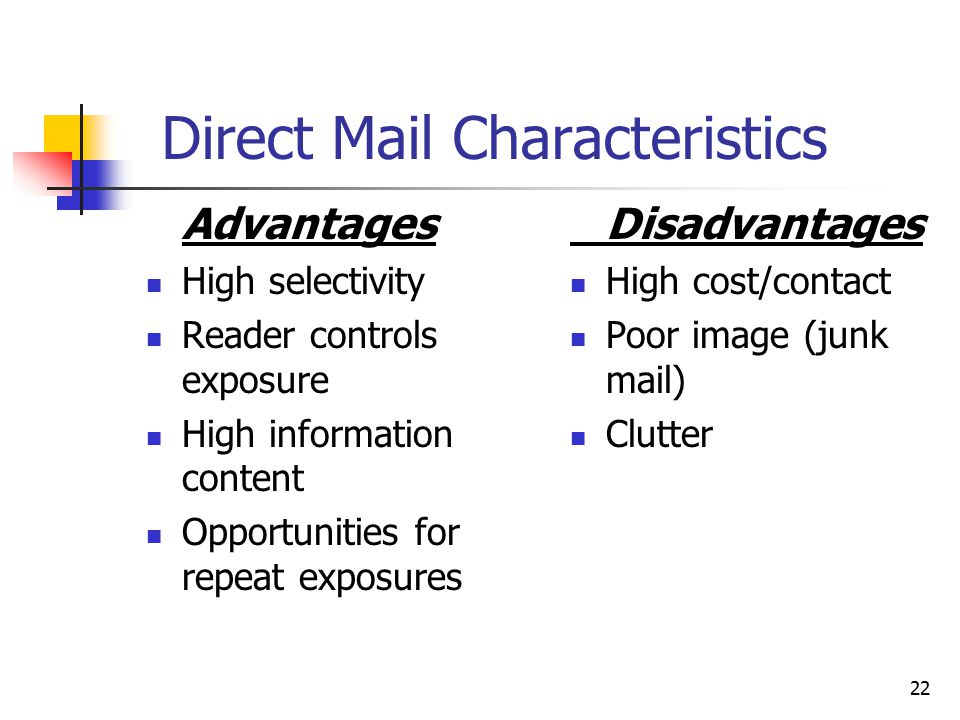 Direct Mail Characteristics

Advantages

- High selectivity
- Reader controls exposure
- High information content
- Opportunities for repeat exposures

Disadvantages

- High cost/contact
- Poor image (junk mail)
- Clutter

22